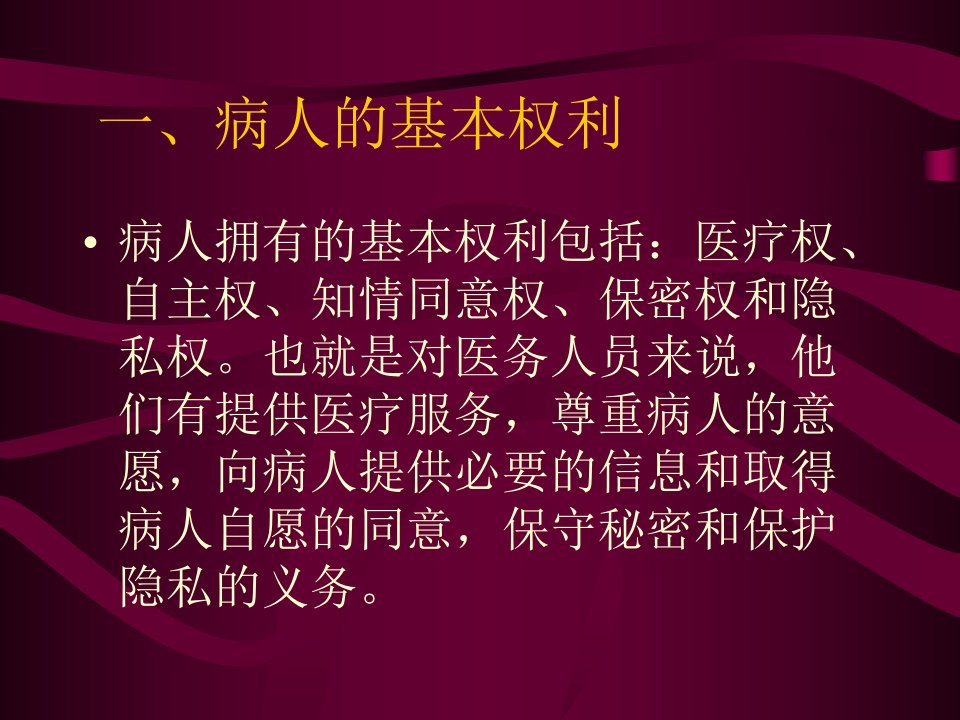 一、病人的基本权利

• 病人拥有的基本权利包括：医疗权、自主权、知情同意权、保密权和隐私权。也就是对医务人员来说，他们有提供医疗服务，尊重病人的意愿，向病人提供必要的信息和取得病人自愿的同意，保守秘密和保护隐私的义务。